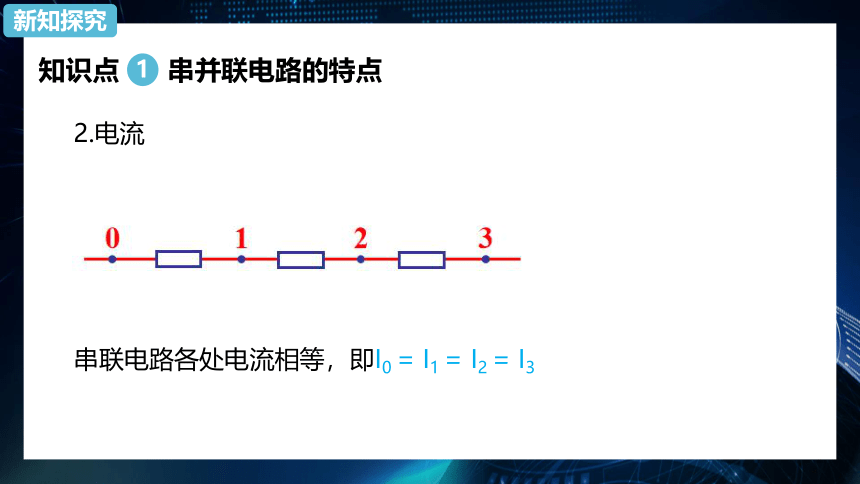 新知探究

知识点 1 串并联电路的特点

2.电流

0 1 2 3

串联电路各处电流相等，即$I_0 = I_1 = I_2 = I_3$